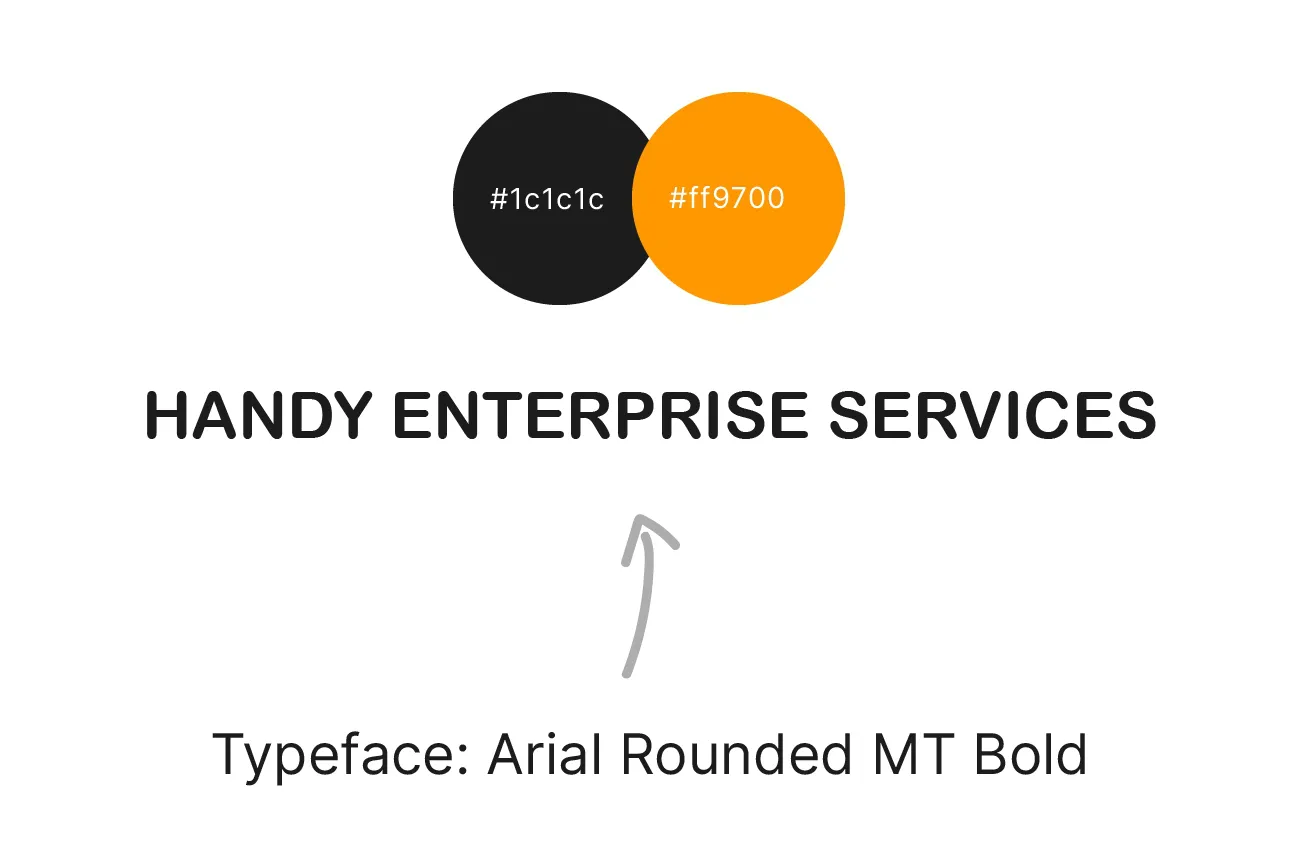 #1c1c1c #ff9700

HANDY ENTERPRISE SERVICES

Typeface: Arial Rounded MT Bold